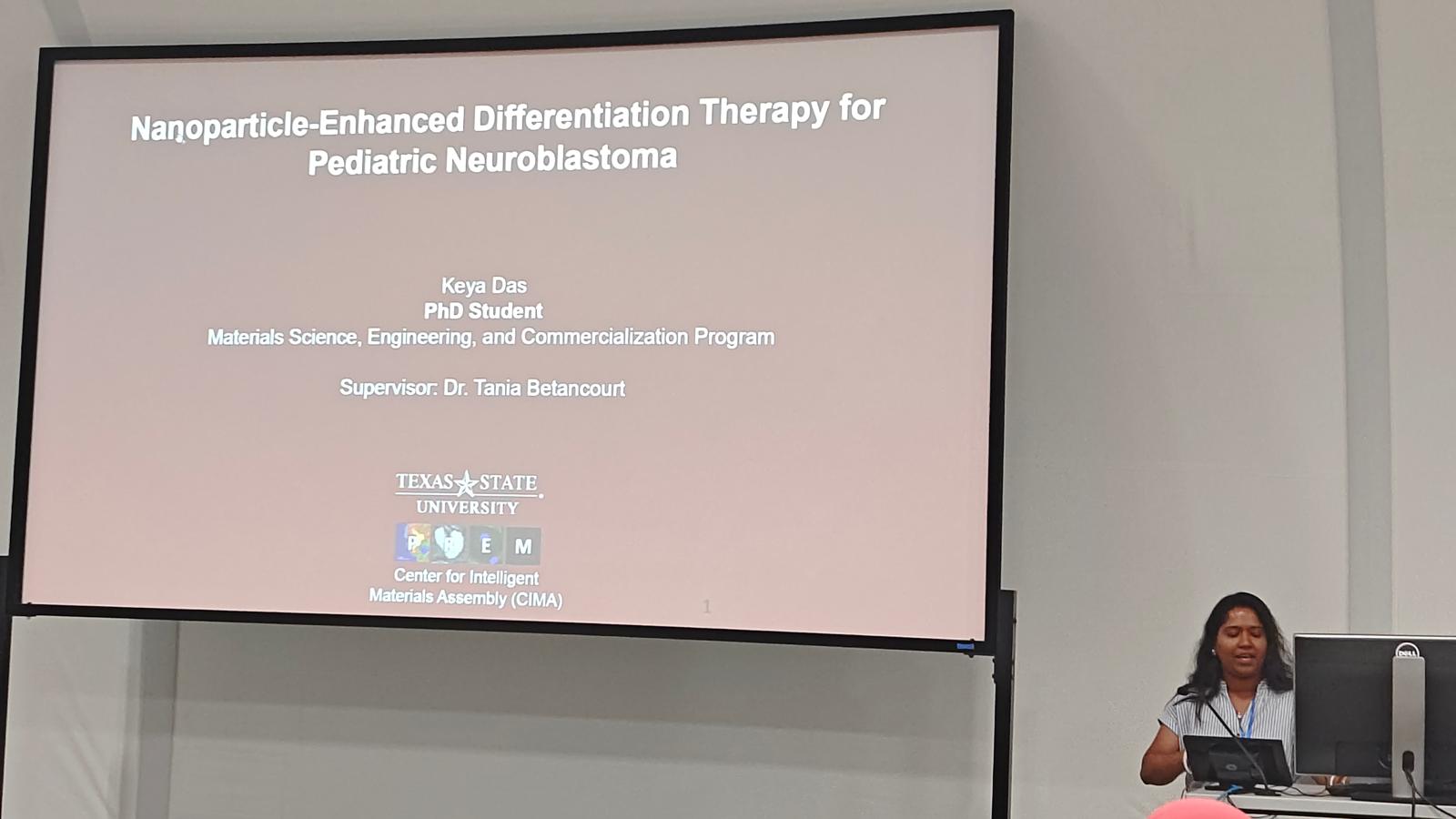 Nanoparticle-Enhanced Differentiation Therapy for Pediatric Neuroblastoma

Keya Das
PhD Student
Materials Science, Engineering, and Commercialization Program

Supervisor: Dr. Tania Betancourt

TEXAS STATE UNIVERSITY

P R E M

Center for Intelligent Materials Assembly (CIMA)

1

DELL